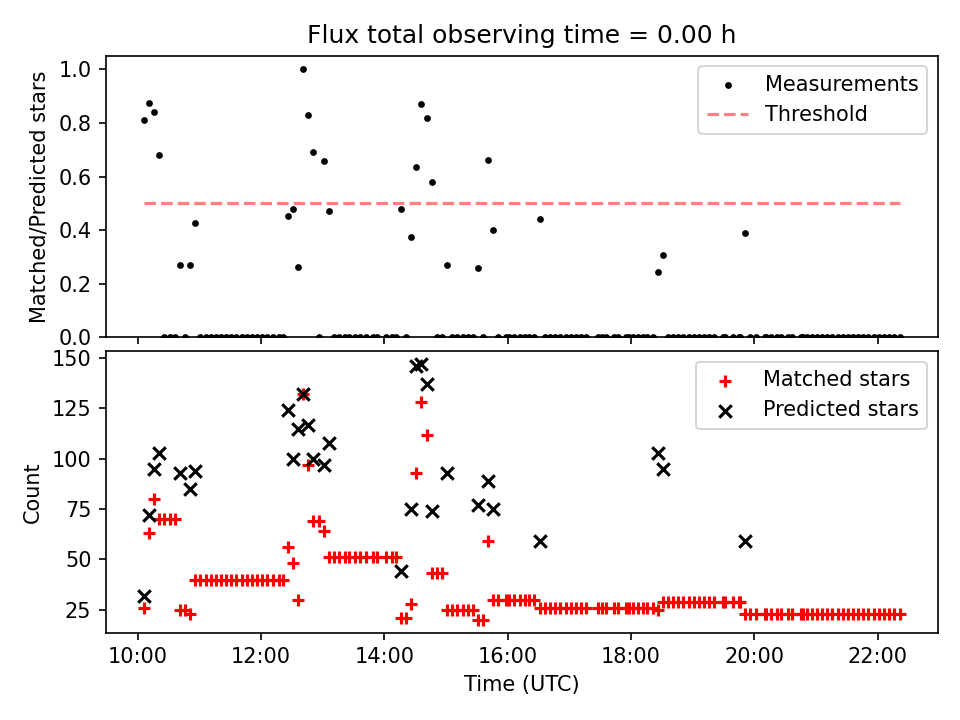 Flux total observing time = 0.00 h

Matched/Predicted stars

1.0
0.8
0.6
0.4
0.2
0.0

Measurements
Threshold

Count

150
125
100
75
50
25

Matched stars
Predicted stars

10:00
12:00
14:00
16:00
18:00
20:00
22:00

Time (UTC)